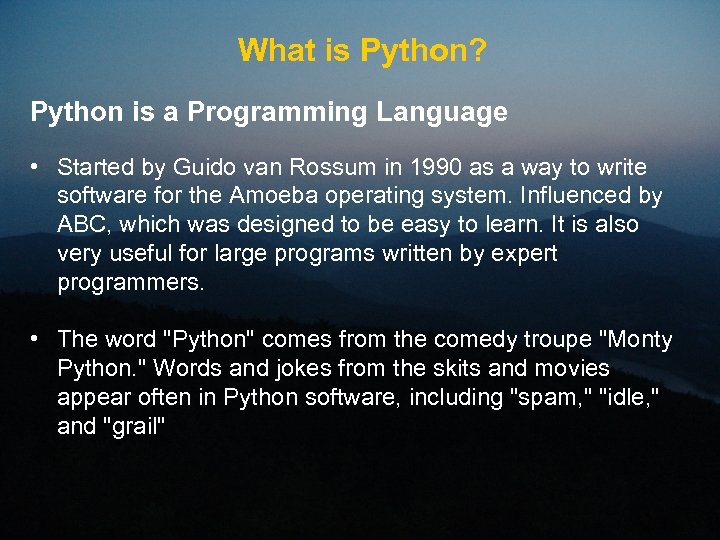 What is Python?

Python is a Programming Language

• Started by Guido van Rossum in 1990 as a way to write software for the Amoeba operating system. Influenced by ABC, which was designed to be easy to learn. It is also very useful for large programs written by expert programmers.

• The word "Python" comes from the comedy troupe "Monty Python." Words and jokes from the skits and movies appear often in Python software, including "spam," "idle," and "grail"